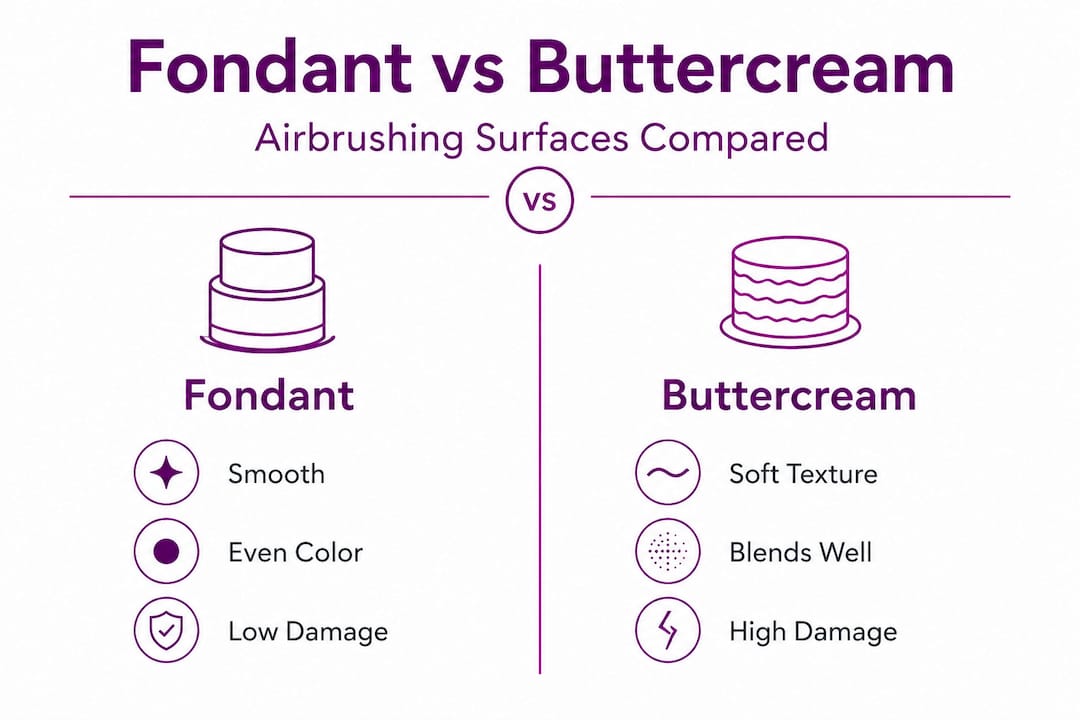 Fondant vs Buttercream

Airbrushing Surfaces Compared

VS

Fondant

Smooth

Even Color

Low Damage

Buttercream

Soft Texture

Blends Well

High Damage